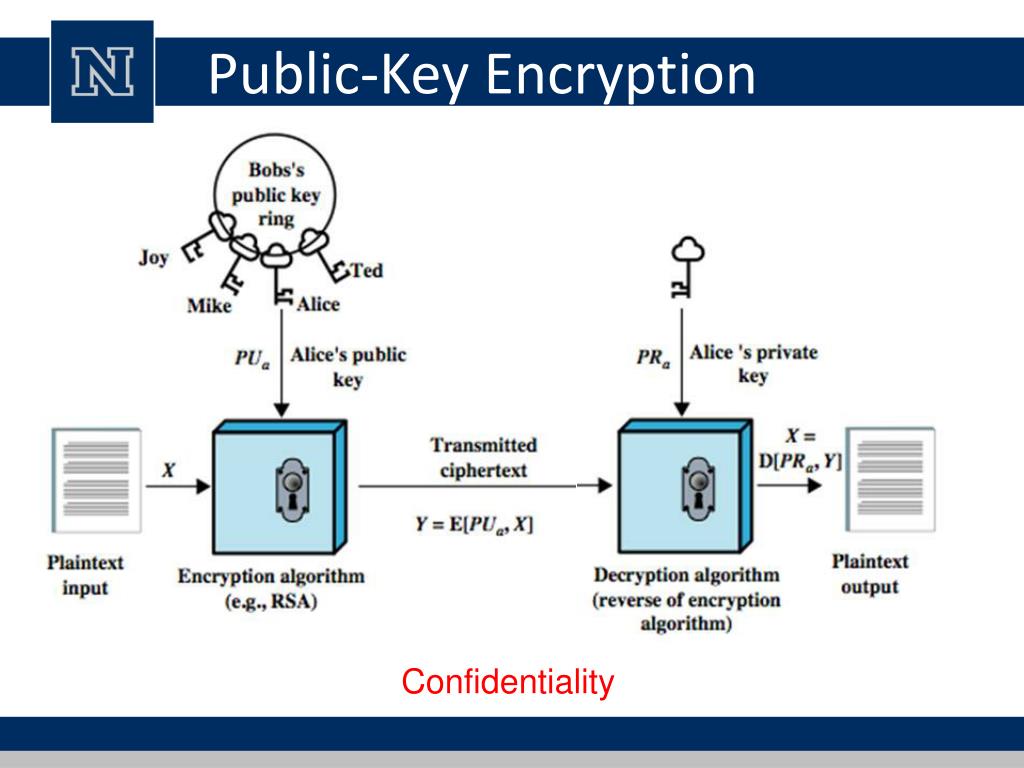 N

Public-Key Encryption

Bobs's public key ring

Joy

Mike

Alice

Ted

$PU_a$ Alice's public key

$PR_a$ Alice 's private key

$X$

Transmitted ciphertext

$Y = E[PU_a, X]$

$X = D[PR_a, Y]$

Plaintext input

Encryption algorithm (e.g., RSA)

Decryption algorithm (reverse of encryption algorithm)

Plaintext output

Confidentiality